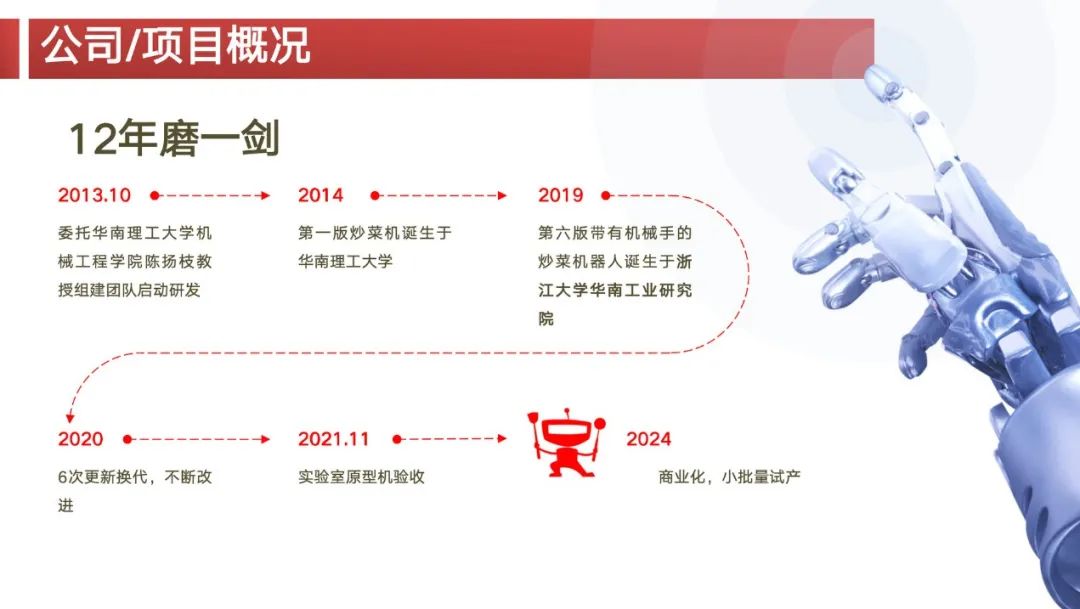 公司/项目概况

12年磨一剑

2013.10

委托华南理工大学机械工程学院陈扬枝教授组建团队启动研发

2014

第一版炒菜机诞生于华南理工大学

2019

第六版带有机械手的炒菜机器人诞生于浙江大学华南工业研究院

2020

6次更新换代，不断改进

2021.11

实验室原型机验收

2024

商业化，小批量试产